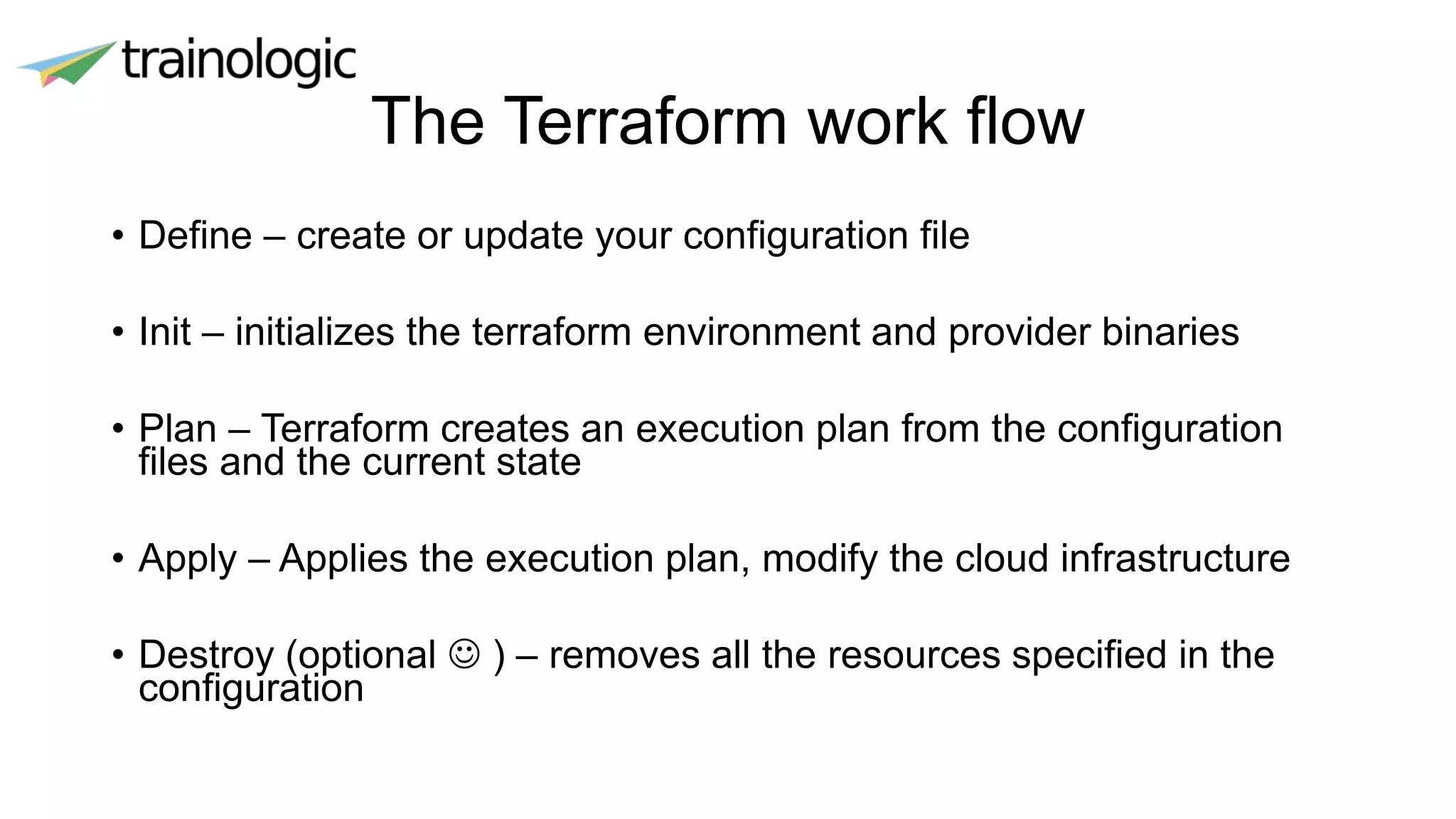 trainologic

The Terraform work flow

• Define – create or update your configuration file

• Init – initializes the terraform environment and provider binaries

• Plan – Terraform creates an execution plan from the configuration files and the current state

• Apply – Applies the execution plan, modify the cloud infrastructure

• Destroy (optional ☺ ) – removes all the resources specified in the configuration